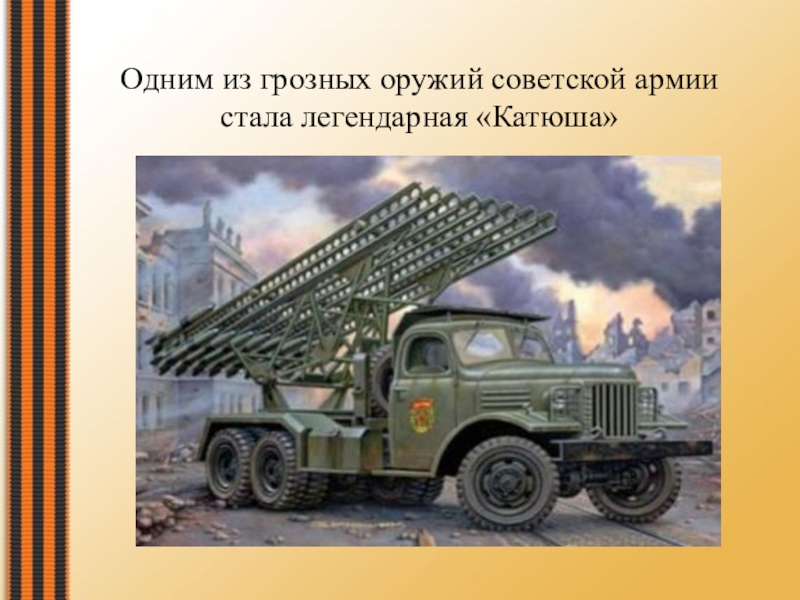 Одним из грозных оружий советской армии стала легендарная «Катюша»